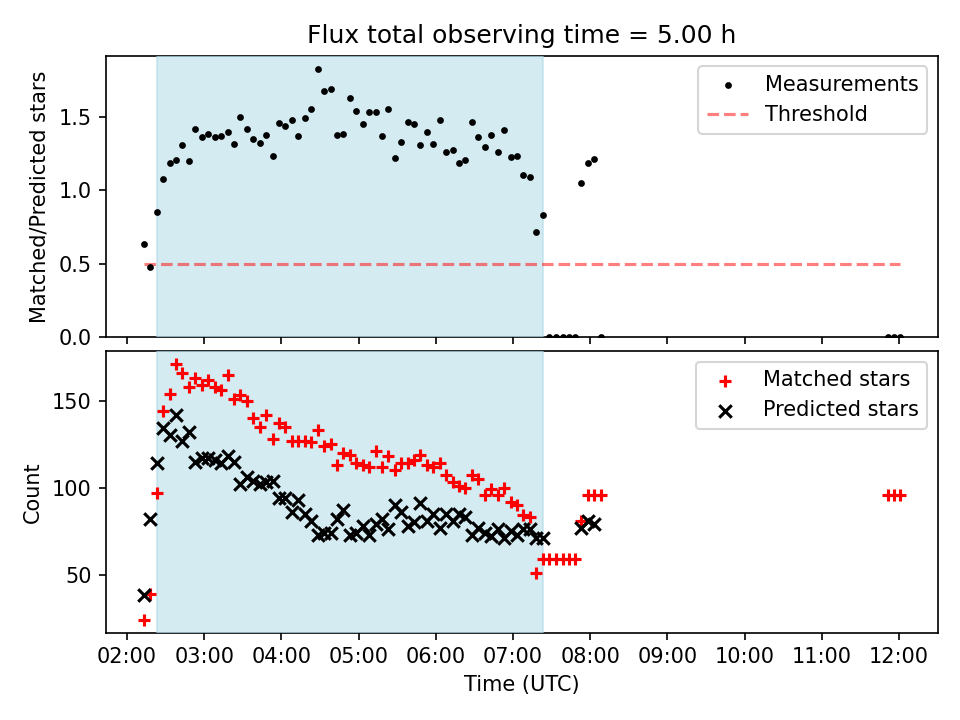 Flux total observing time = 5.00 h

Matched/Predicted stars

1.5
1.0
0.5
0.0

Measurements
Threshold

Count

150
100
50

Matched stars
Predicted stars

02:00 03:00 04:00 05:00 06:00 07:00 08:00 09:00 10:00 11:00 12:00

Time (UTC)